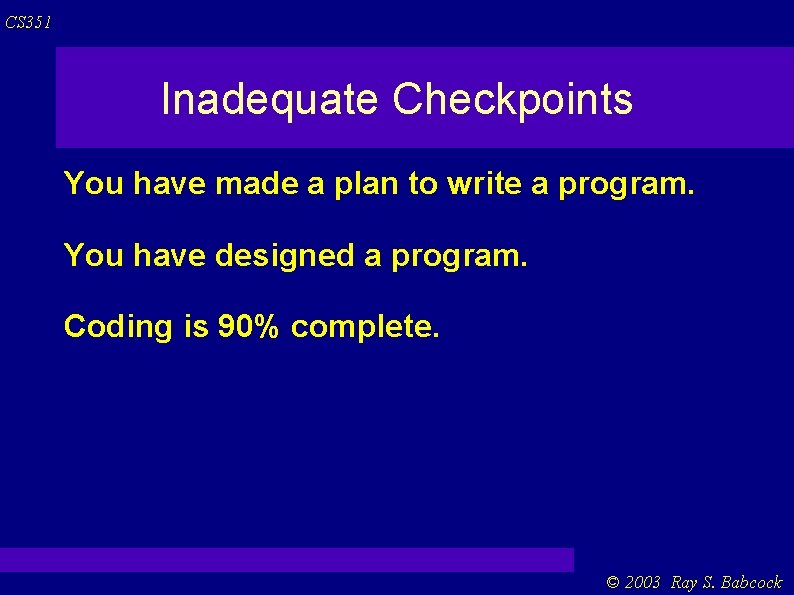 CS351

Inadequate Checkpoints

You have made a plan to write a program.

You have designed a program.

Coding is 90% complete.

© 2003 Ray S. Babcock